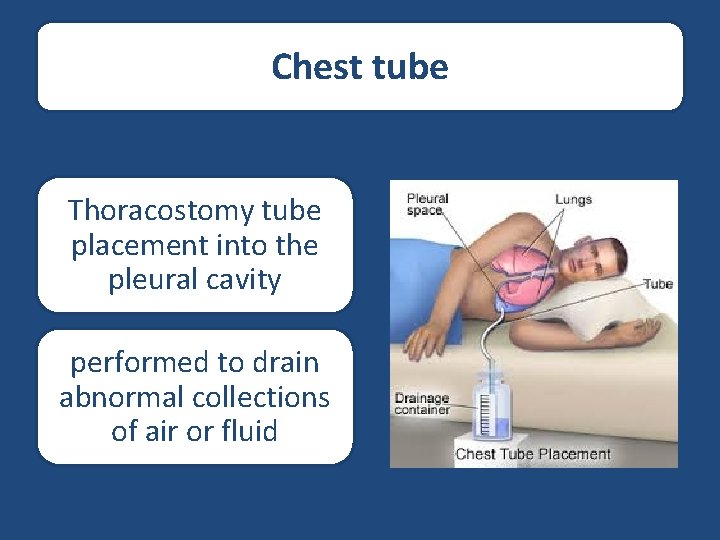 Chest tube

Thoracostomy tube placement into the pleural cavity

performed to drain abnormal collections of air or fluid

Pleural space

Lungs

Tube

Drainage container

Chest Tube Placement